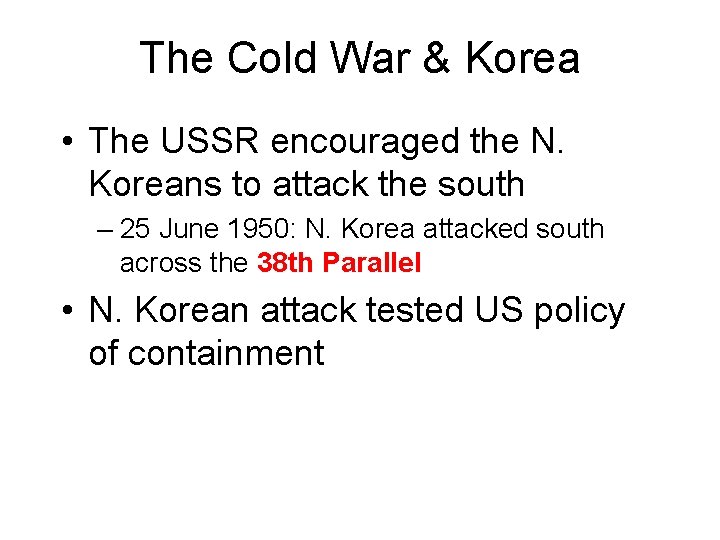 The Cold War & Korea

• The USSR encouraged the N. Koreans to attack the south

– 25 June 1950: N. Korea attacked south across the 38th Parallel

• N. Korean attack tested US policy of containment